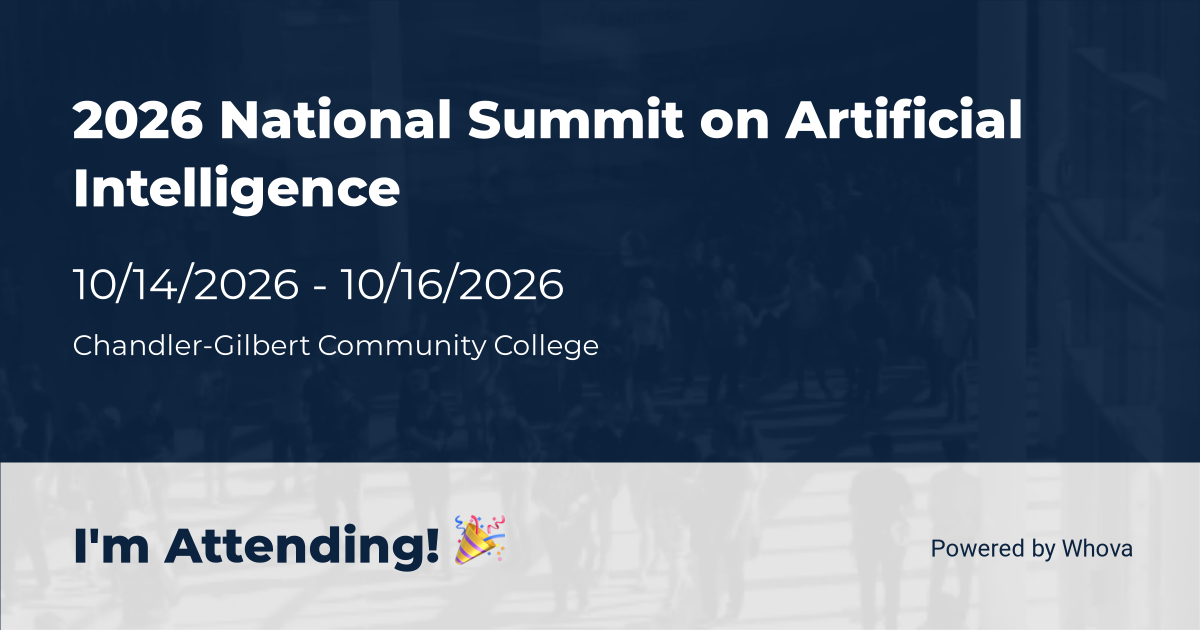 2026 National Summit on Artificial Intelligence

10/14/2026 - 10/16/2026

Chandler-Gilbert Community College

I'm Attending! 🎉

Powered by Whova